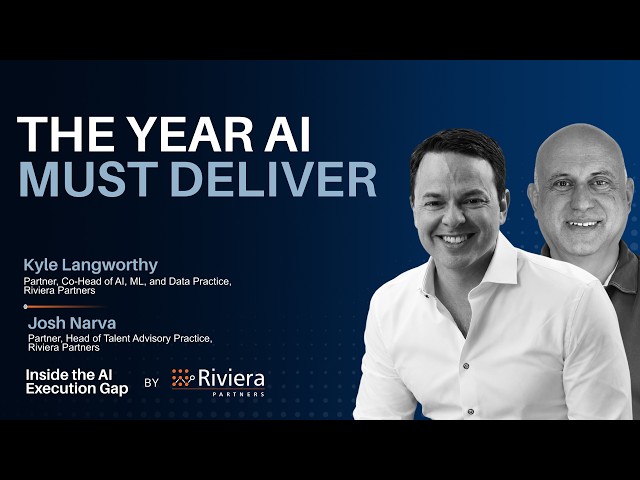 THE YEAR AI
MUST DELIVER

Kyle Langworthy
Partner, Co-Head of AI, ML, and Data Practice, Riviera Partners

Josh Narva
Partner, Head of Talent Advisory Practice, Riviera Partners

Inside the AI Execution Gap BY Riviera PARTNERS